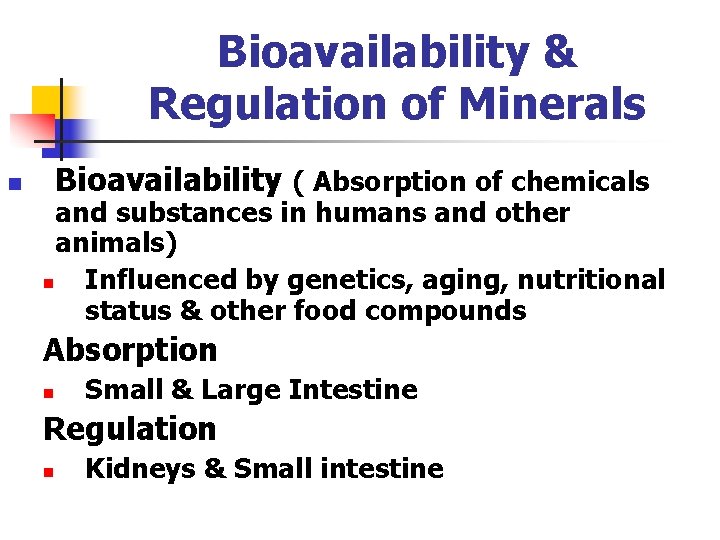 Bioavailability & Regulation of Minerals

Bioavailability ( Absorption of chemicals and substances in humans and other animals)

Influenced by genetics, aging, nutritional status & other food compounds

Absorption

Small & Large Intestine

Regulation

Kidneys & Small intestine